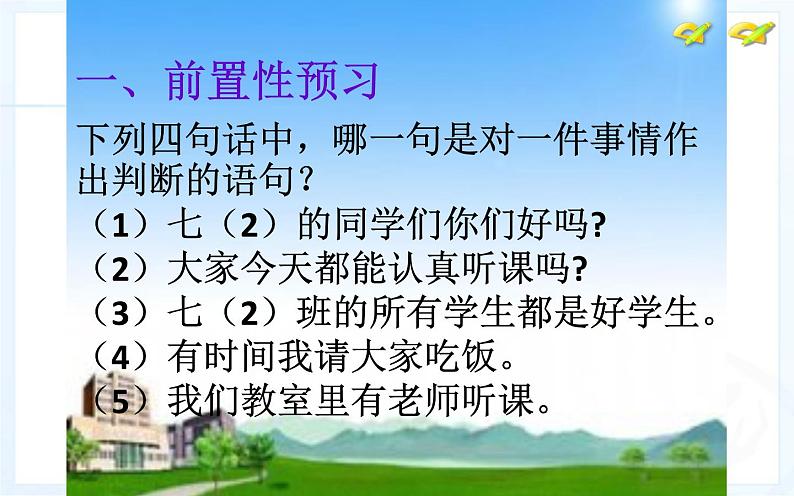 一、前置性预习

下列四句话中，哪一句是对一件事情作出判断的语句？

（1）七（2）的同学们你们好吗?

（2）大家今天都能认真听课吗?

（3）七（2）班的所有学生都是好学生。

（4）有时间我请大家吃饭。

（5）我们教室里有老师听课。